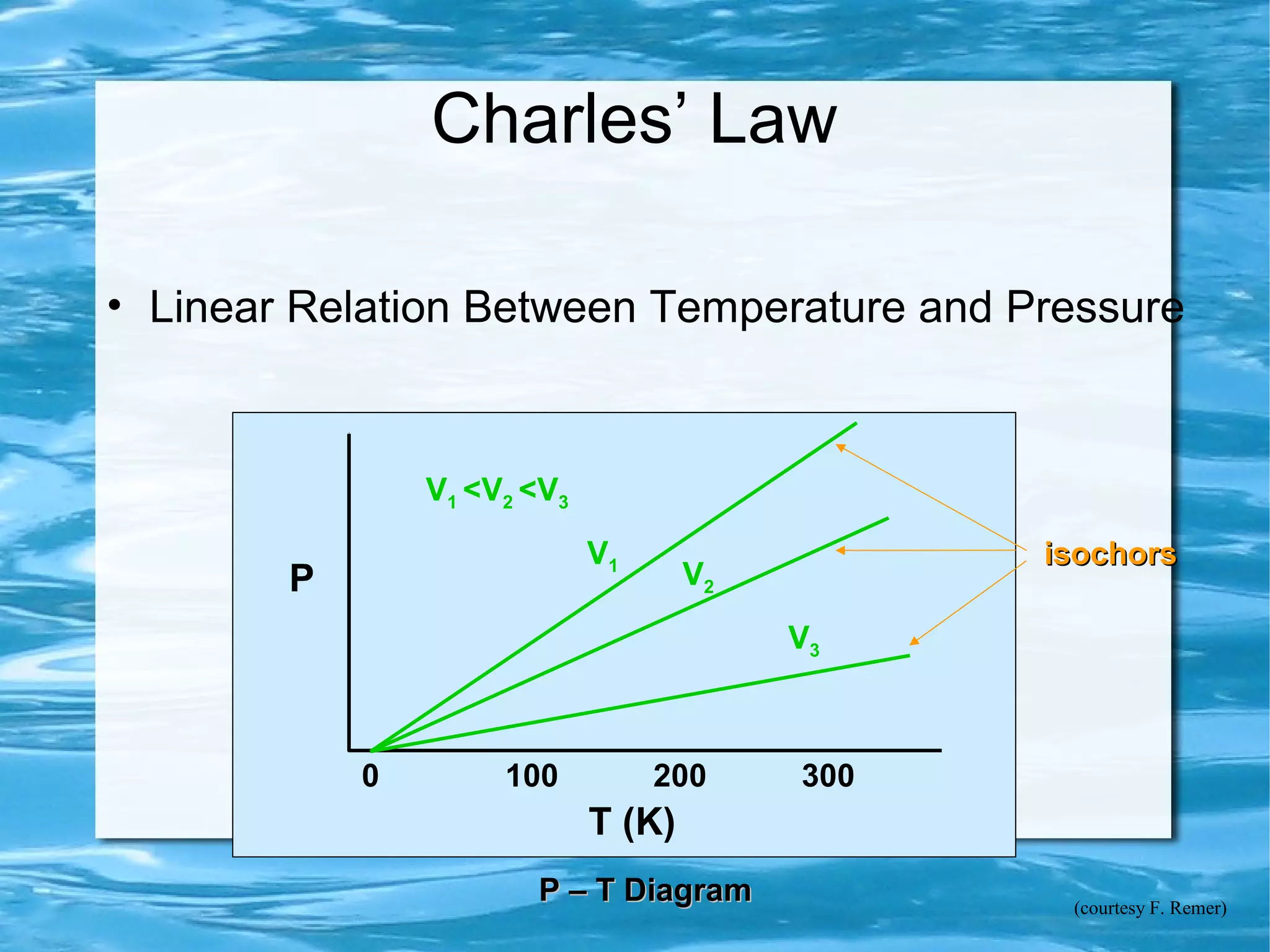 Charles' Law

• Linear Relation Between Temperature and Pressure

$V_1 < V_2 < V_3$

P

$V_1$

$V_2$

$V_3$

isochors

0 100 200 300

T (K)

P – T Diagram

(courtesy F. Remer)